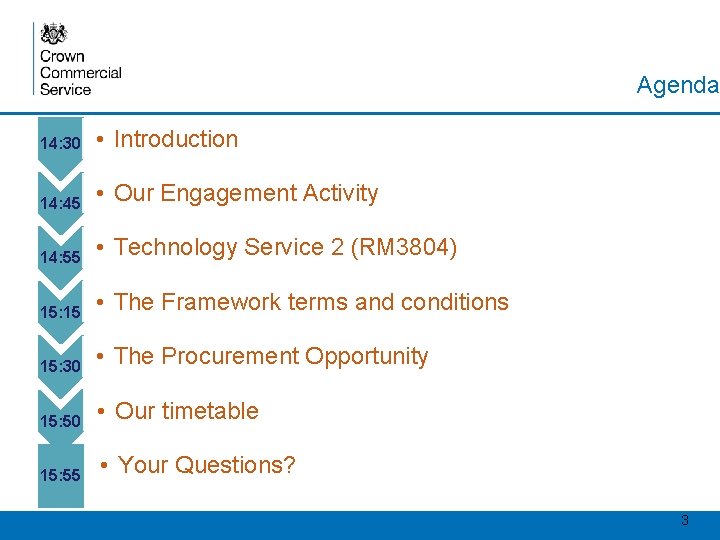 Crown
Commercial
Service

Agenda

14:30
• Introduction

14:45
• Our Engagement Activity

14:55
• Technology Service 2 (RM3804)

15:15
• The Framework terms and conditions

15:30
• The Procurement Opportunity

15:50
• Our timetable

15:55
• Your Questions?

3